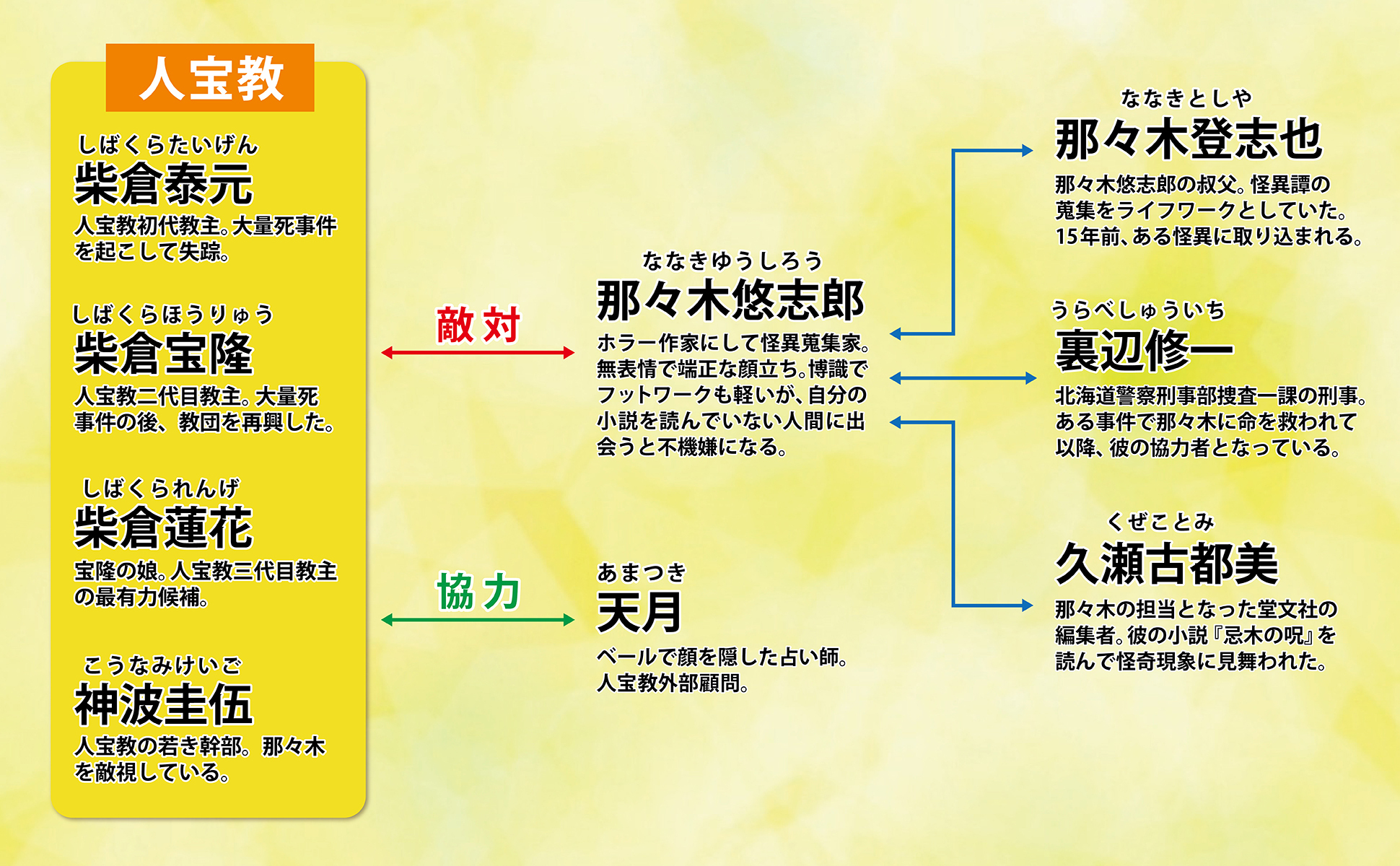 人宝教

しばくらたいげん
柴倉泰元
人宝教初代教主。大量死事件を起こして失踪。

しばくらほうりゅう
柴倉宝隆
人宝教二代目教主。大量死事件の後、教団を再興した。

しばくられんげ
柴倉蓮花
宝隆の娘。人宝教三代目教主の最有力候補。

こうなみけいご
神波圭伍
人宝教の若き幹部。那々木を敵視している。

敵対

協力

ななきゆうしろう
那々木悠志郎
ホラー作家にして怪異蒐集家。無表情で端正な顔立ち。博識でフットワークも軽いが、自分の小説を読んでいない人間に出会うと不機嫌になる。

あまつき
天月
ベールで顔を隠した占い師。人宝教外部顧問。

ななきとしや
那々木登志也
那々木悠志郎の叔父。怪異譚の蒐集をライフワークとしていた。15年前、ある怪異に取り込まれる。

うらべしゅういち
裏辺修一
北海道警察刑事部捜査一課の刑事。ある事件で那々木に命を救われて以降、彼の協力者となっている。

くぜことみ
久瀬古都美
那々木の担当となった堂文社の編集者。彼の小説『忌木の呪』を読んで怪奇現象に見舞われた。